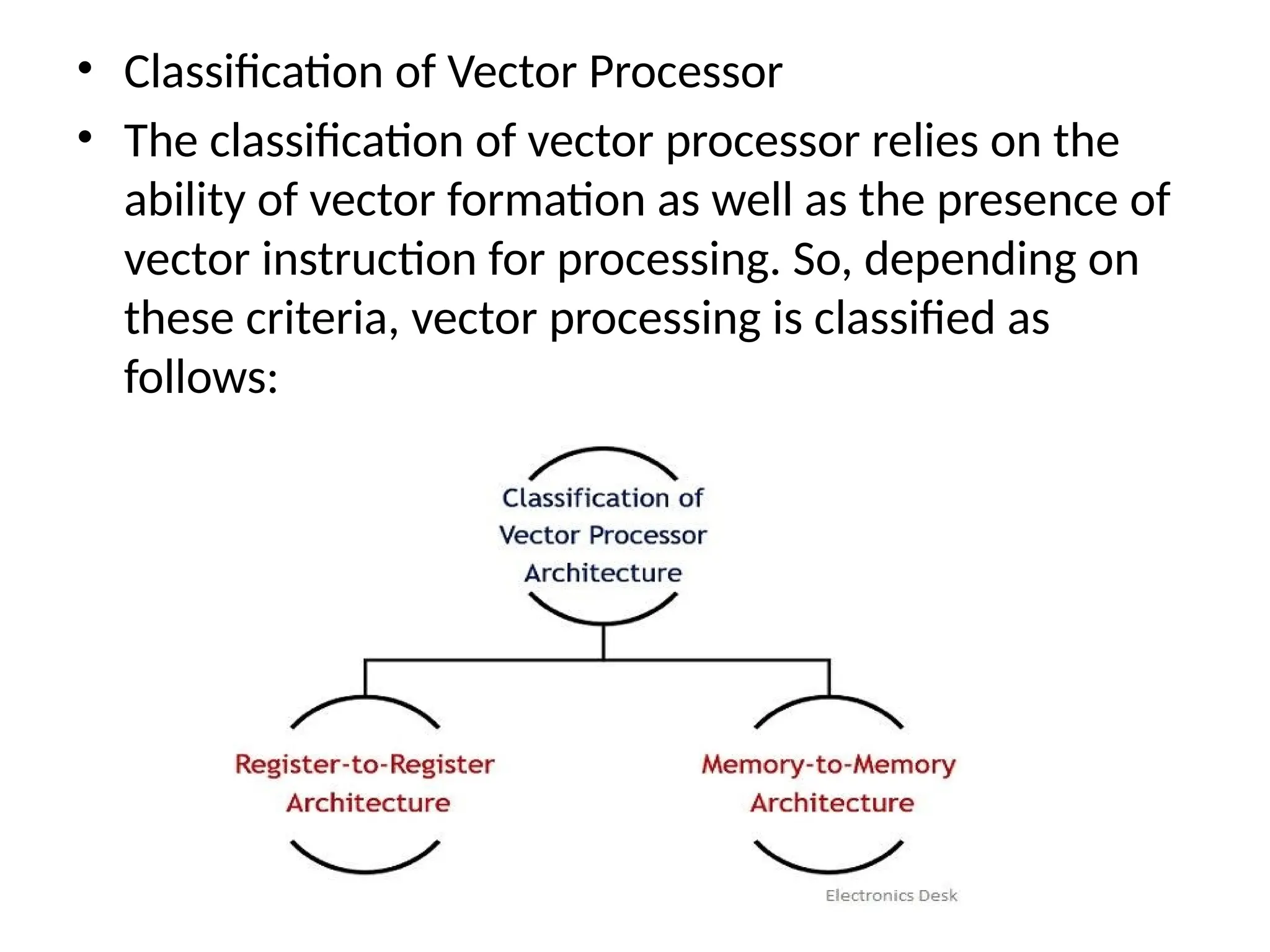 • Classification of Vector Processor
• The classification of vector processor relies on the ability of vector formation as well as the presence of vector instruction for processing. So, depending on these criteria, vector processing is classified as follows:

Classification of Vector Processor Architecture

Register-to-Register Architecture

Memory-to-Memory Architecture

Electronics Desk